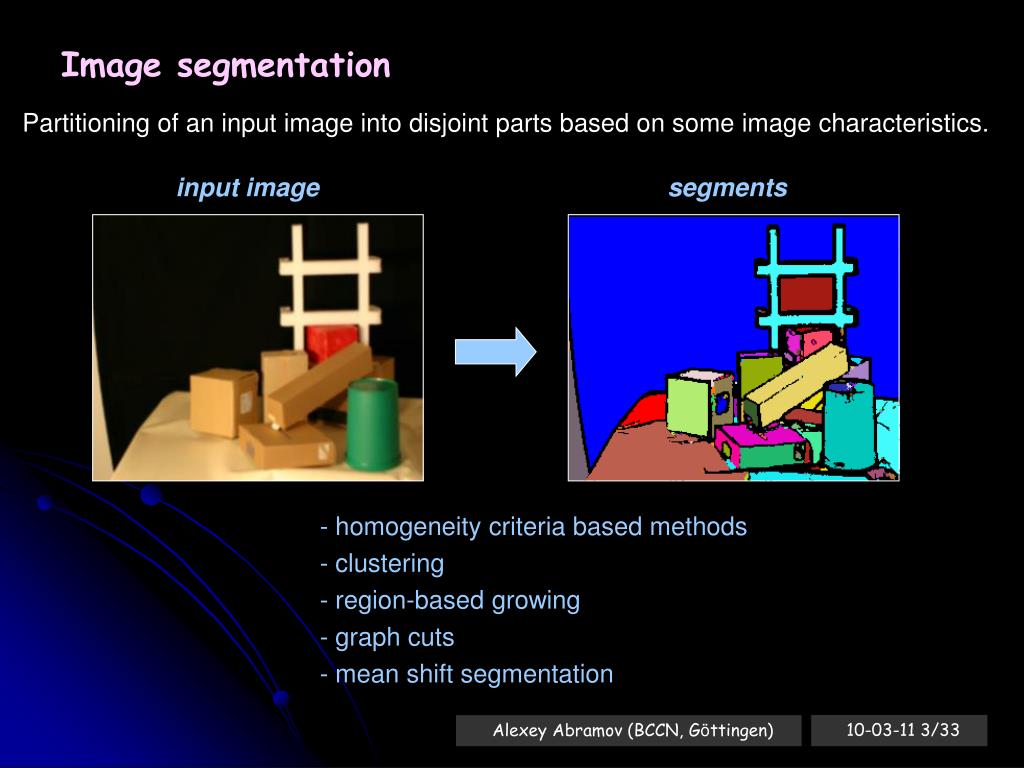 Image segmentation

Partitioning of an input image into disjoint parts based on some image characteristics.

input image

segments

- homogeneity criteria based methods
- clustering
- region-based growing
- graph cuts
- mean shift segmentation

Alexey Abramov (BCCN, Göttingen)

10-03-11 3/33